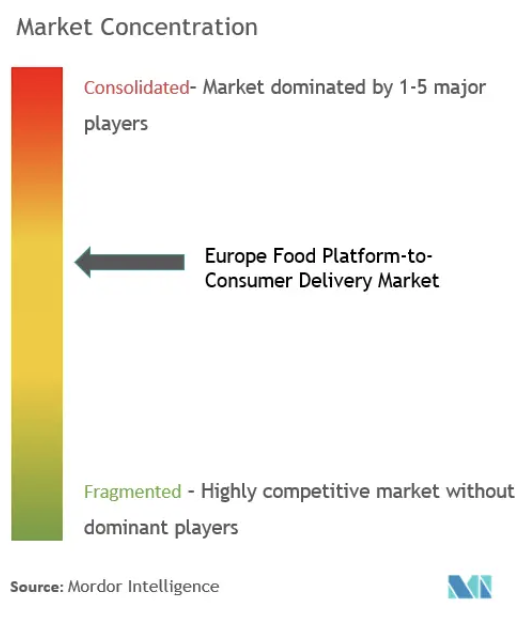 Market Concentration

Consolidated- Market dominated by 1-5 major players

Europe Food Platform-to-Consumer Delivery Market

Fragmented - Highly competitive market without dominant players

Source: Mordor Intelligence